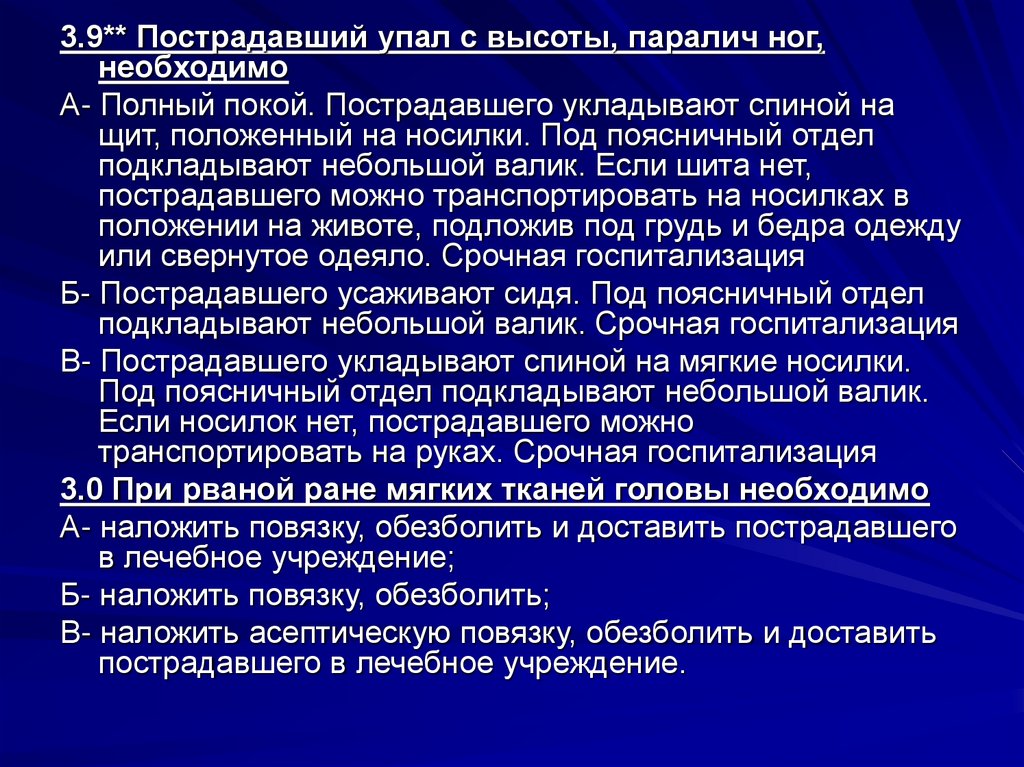 3.9** Пострадавший упал с высоты, паралич ног, необходимо

А- Полный покой. Пострадавшего укладывают спиной на щит, положенный на носилки. Под поясничный отдел подкладывают небольшой валик. Если шита нет, пострадавшего можно транспортировать на носилках в положении на животе, подложив под грудь и бедра одежду или свернутое одеяло. Срочная госпитализация

Б- Пострадавшего усаживают сидя. Под поясничный отдел подкладывают небольшой валик. Срочная госпитализация

В- Пострадавшего укладывают спиной на мягкие носилки. Под поясничный отдел подкладывают небольшой валик. Если носилок нет, пострадавшего можно транспортировать на руках. Срочная госпитализация

3.0 При рваной ране мягких тканей головы необходимо

А- наложить повязку, обезболить и доставить пострадавшего в лечебное учреждение;

Б- наложить повязку, обезболить;

В- наложить асептическую повязку, обезболить и доставить пострадавшего в лечебное учреждение.